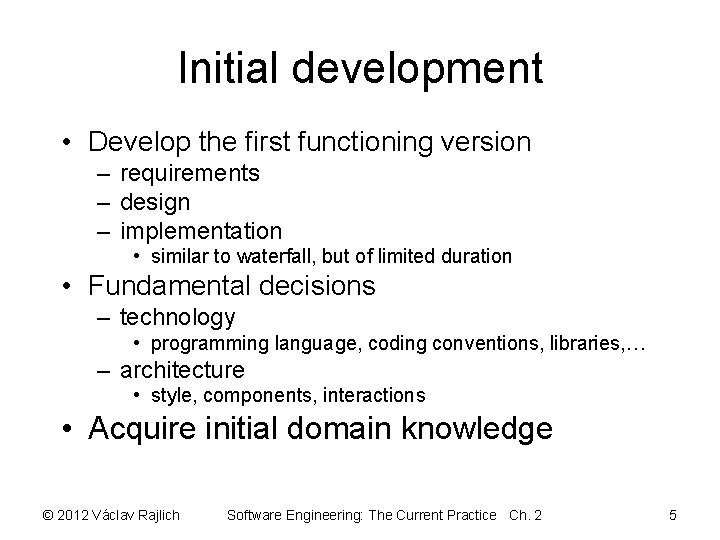 Initial development

• Develop the first functioning version
– requirements
– design
– implementation
• similar to waterfall, but of limited duration
• Fundamental decisions
– technology
• programming language, coding conventions, libraries,…
– architecture
• style, components, interactions
• Acquire initial domain knowledge

© 2012 Václav Rajlich Software Engineering: The Current Practice Ch. 2 5